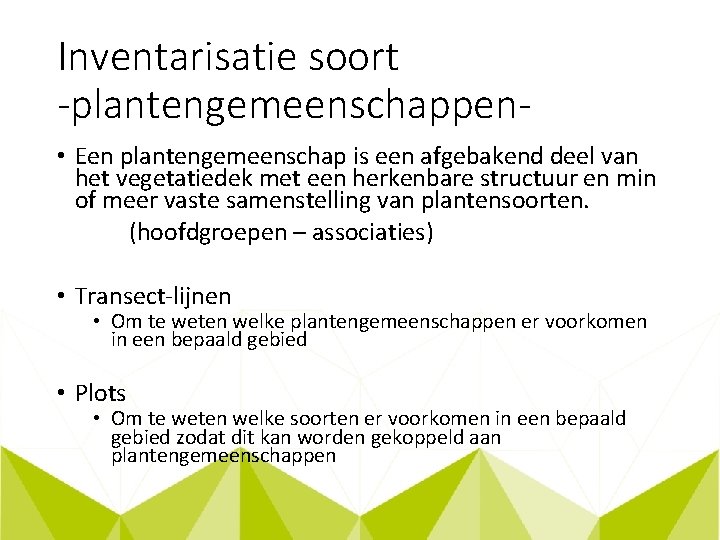 Inventarisatie soort
-plantengemeenschappen-

• Een plantengemeenschap is een afgebakend deel van het vegetatiedek met een herkenbare structuur en min of meer vaste samenstelling van plantensoorten.

(hoofdgroepen – associaties)

• Transect-lijnen
  • Om te weten welke plantengemeenschappen er voorkomen in een bepaald gebied

• Plots
  • Om te weten welke soorten er voorkomen in een bepaald gebied zodat dit kan worden gekoppeld aan plantengemeenschappen